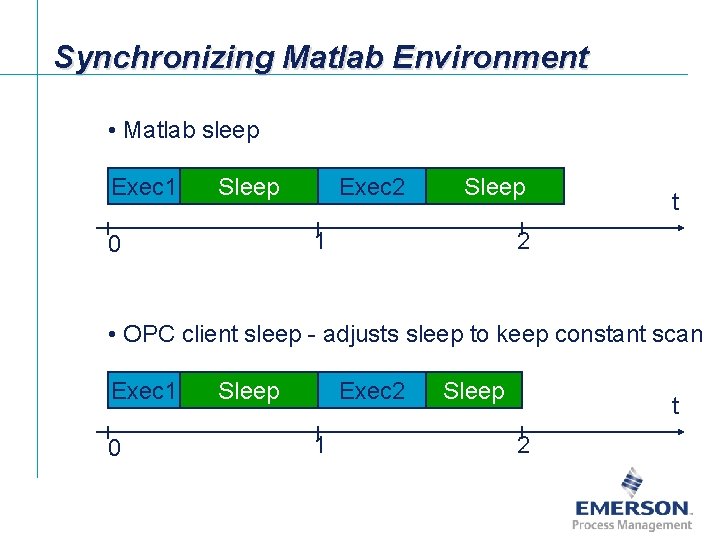 Synchronizing Matlab Environment

• Matlab sleep

Exec1 Sleep Exec2 Sleep

t

0 1 2

• OPC client sleep - adjusts sleep to keep constant scan

Exec1 Sleep Exec2 Sleep

t

0 1 2

EMERSON.
Process Management